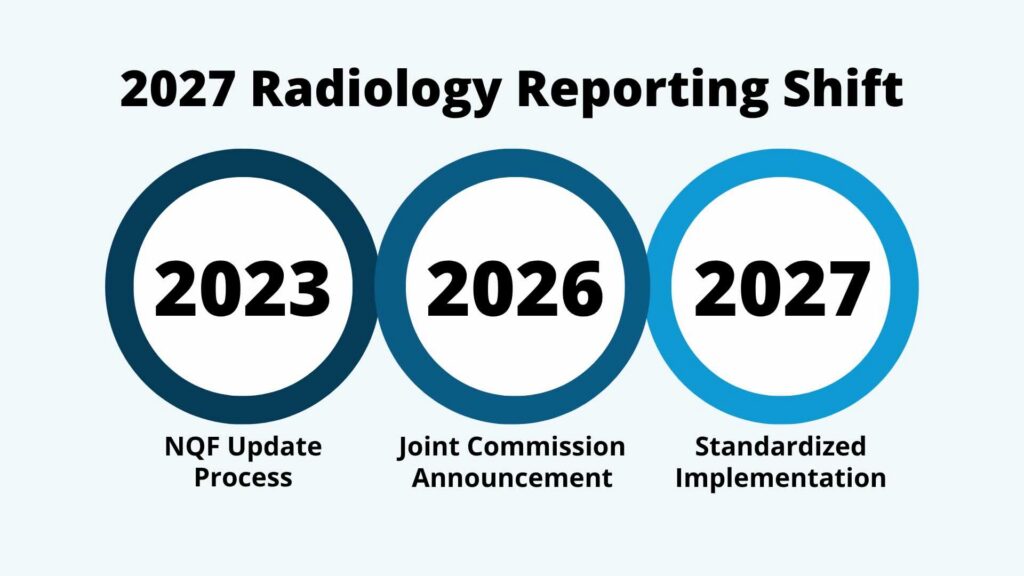 2027 Radiology Reporting Shift

2023

NQF Update Process

2026

Joint Commission Announcement

2027

Standardized Implementation